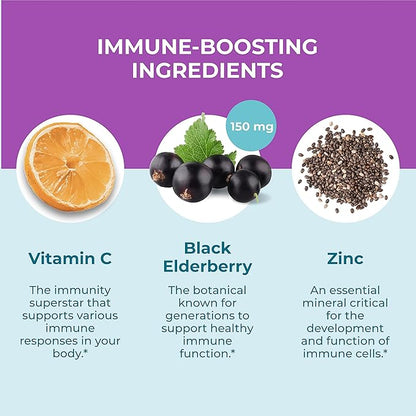 IMMUNE-BOOSTING INGREDIENTS

150 mg

Vitamin C

The immunity superstar that supports various immune responses in your body.*

Black Elderberry

The botanical known for generations to support healthy immune function.*

Zinc

An essential mineral critical for the development and function of immune cells.*